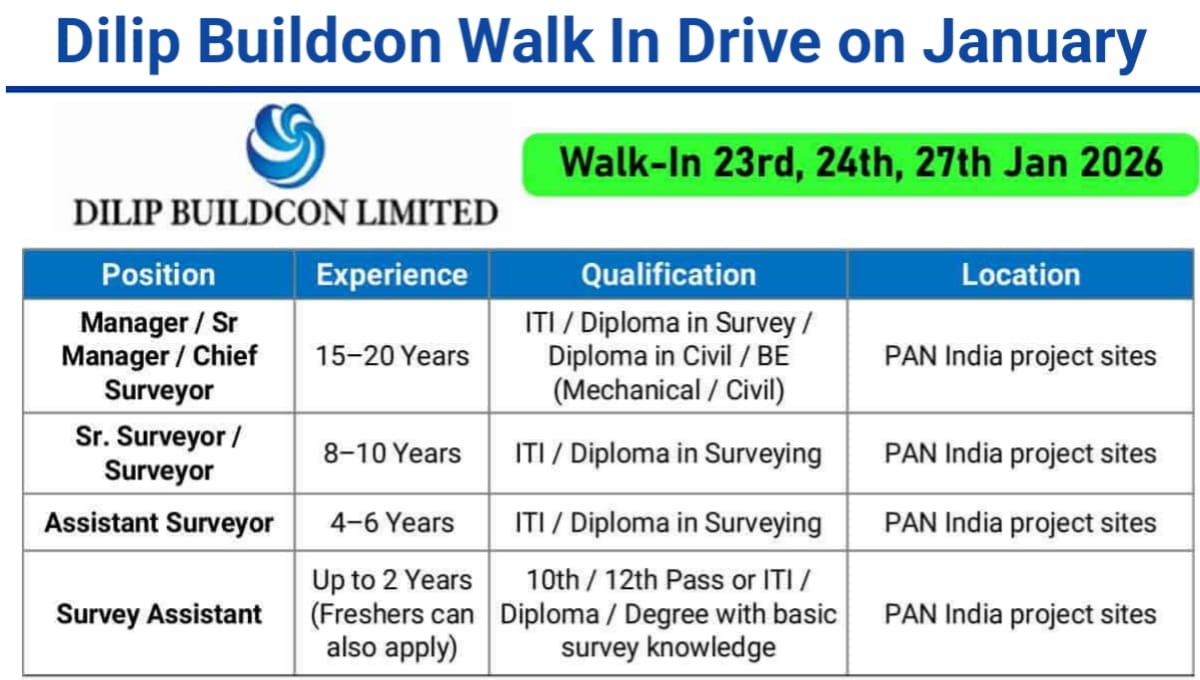 Dilip Buildcon Walk In Drive on January

DILIP BUILDCON LIMITED

Walk-In 23rd, 24th, 27th Jan 2026

| Position | Experience | Qualification | Location |
|---|---|---|---|
| Manager / Sr Manager / Chief Surveyor | 15–20 Years | ITI / Diploma in Survey / Diploma in Civil / BE (Mechanical / Civil) | PAN India project sites |
| Sr. Surveyor / Surveyor | 8–10 Years | ITI / Diploma in Surveying | PAN India project sites |
| Assistant Surveyor | 4–6 Years | ITI / Diploma in Surveying | PAN India project sites |
| Survey Assistant | Up to 2 Years (Freshers can also apply) | 10th / 12th Pass or ITI / Diploma / Degree with basic survey knowledge | PAN India project sites |